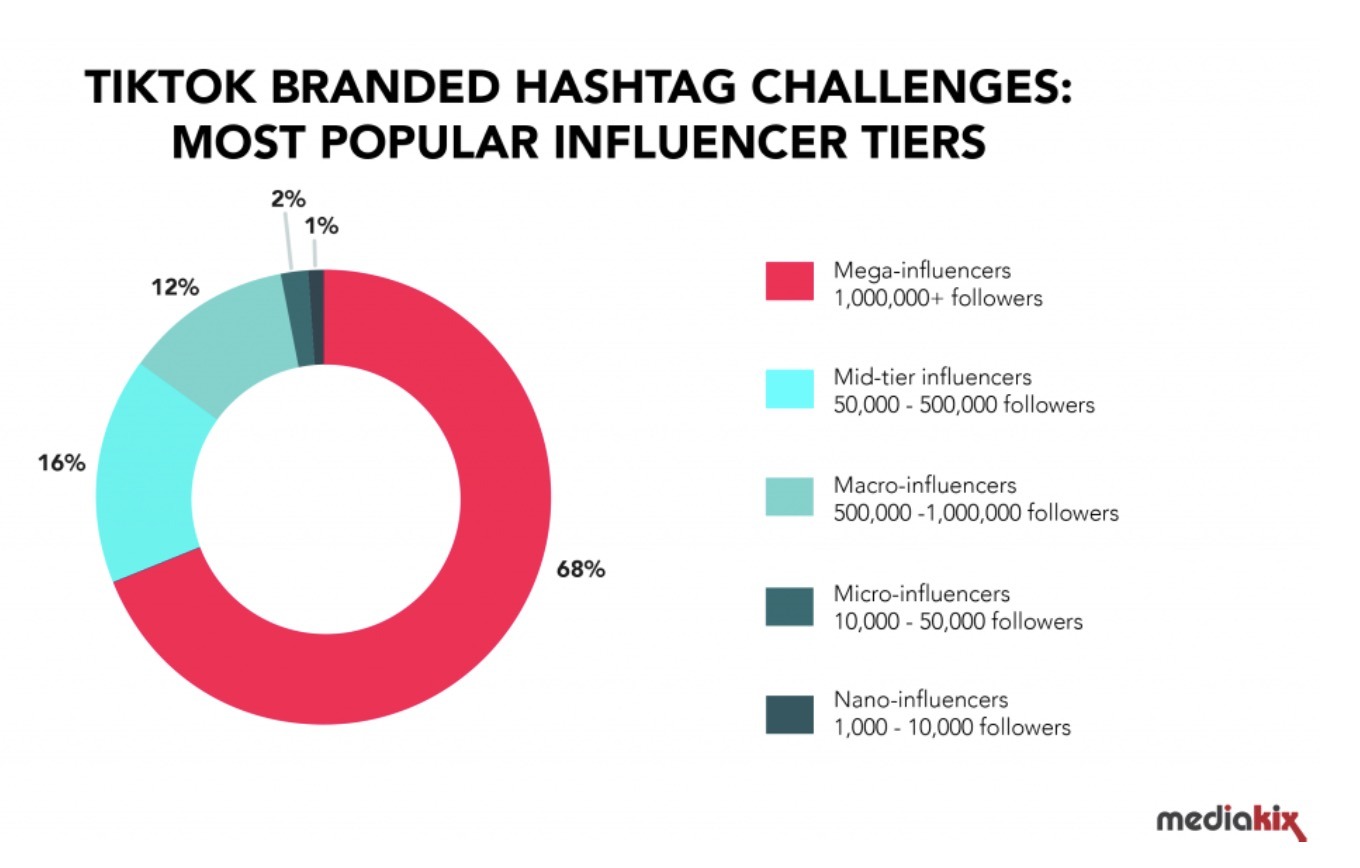 TIKTOK BRANDED HASHTAG CHALLENGES: MOST POPULAR INFLUENCER TIERS

2%
1%
12%
16%
68%

Mega-influencers
1,000,000+ followers

Mid-tier influencers
50,000 - 500,000 followers

Macro-influencers
500,000 -1,000,000 followers

Micro-influencers
10,000 - 50,000 followers

Nano-influencers
1,000 - 10,000 followers

mediakix